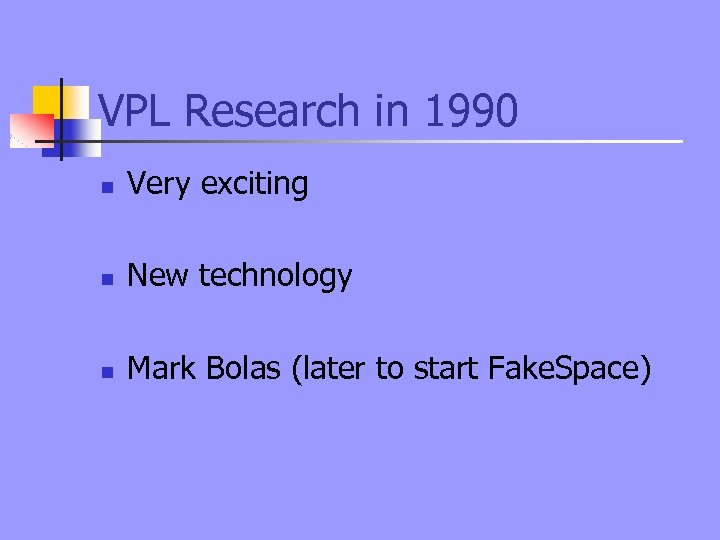 VPL Research in 1990

- Very exciting
- New technology
- Mark Bolas (later to start FakeSpace)